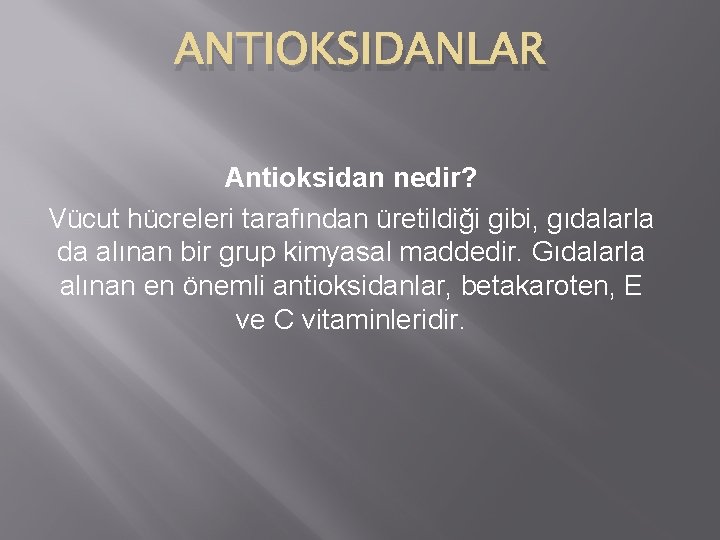 ANTIOKSIDANLAR

Antioksidan nedir?

Vücut hücreleri tarafından üretildiği gibi, gıdalarla da alınan bir grup kimyasal maddedir. Gıdalarla alınan en önemli antioksidanlar, betakaroten, E ve C vitaminleridir.